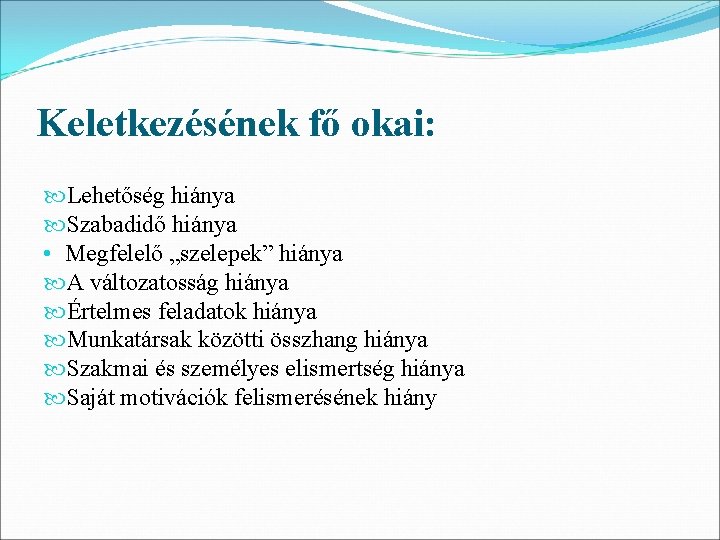 Keletkezésének fő okai:

Lehetőség hiánya
Szabadidő hiánya
• Megfelelő „szelepek” hiánya
A változatosság hiánya
Értelmes feladatok hiánya
Munkatársak közötti összhang hiánya
Szakmai és személyes elismertség hiánya
Saját motivációk felismerésének hiány